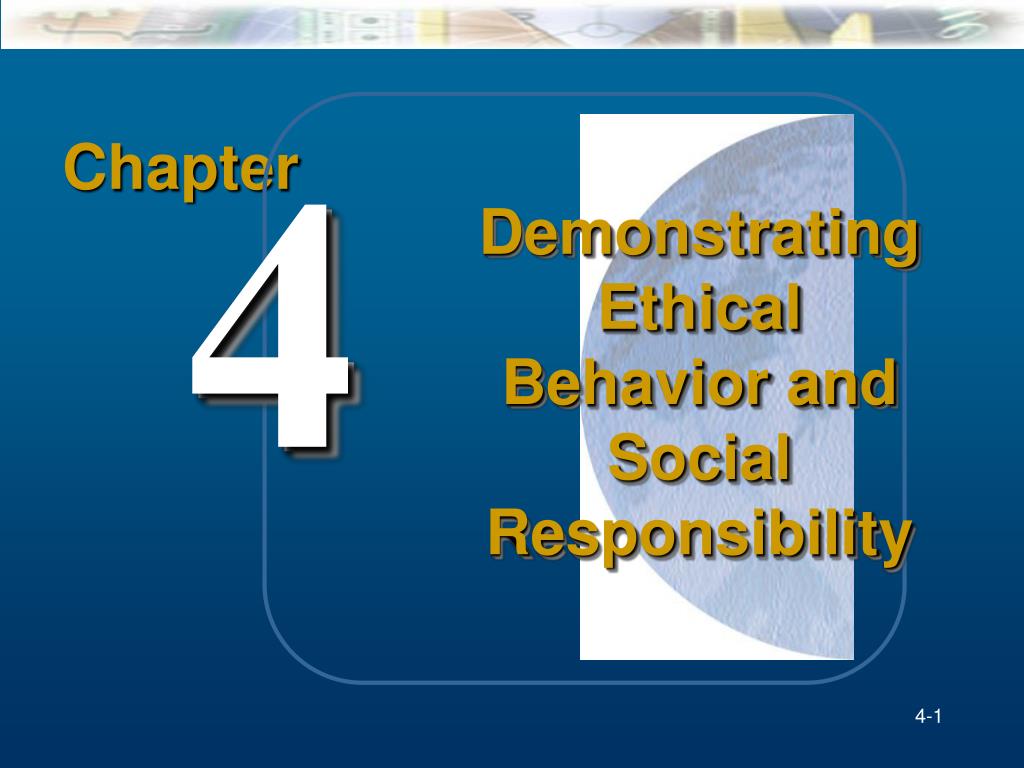 Chapter
4

Demonstrating Ethical Behavior and Social Responsibility

4-1